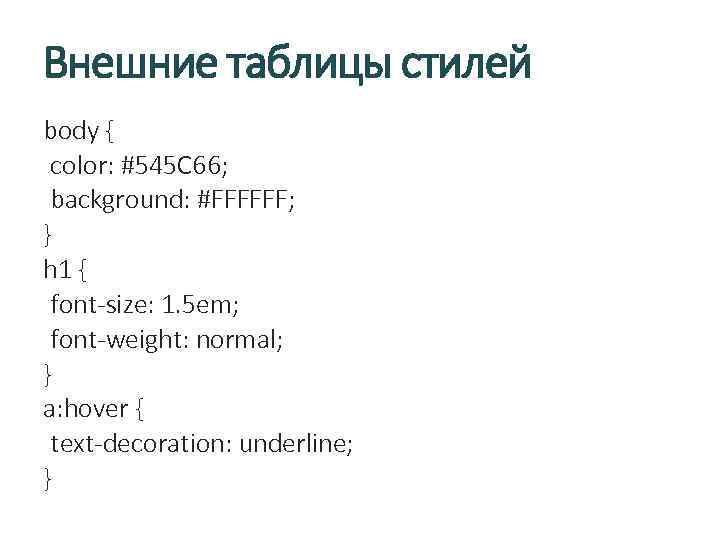 Внешние таблицы стилей

body {
 color: #545C66;
 background: #FFFFFF;
}
h1 {
 font-size: 1.5em;
 font-weight: normal;
}
a:hover {
 text-decoration: underline;
}